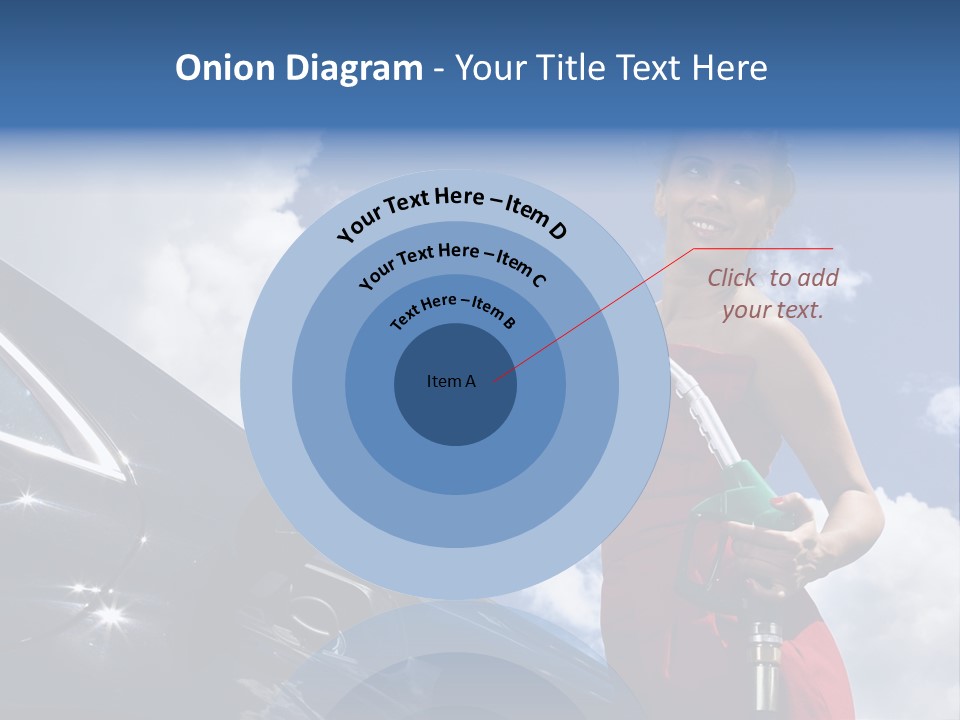 Onion Diagram - Your Title Text Here

Your Text Here – Item D

Your Text Here – Item C

Text Here – Item B

Item A

Click to add your text.